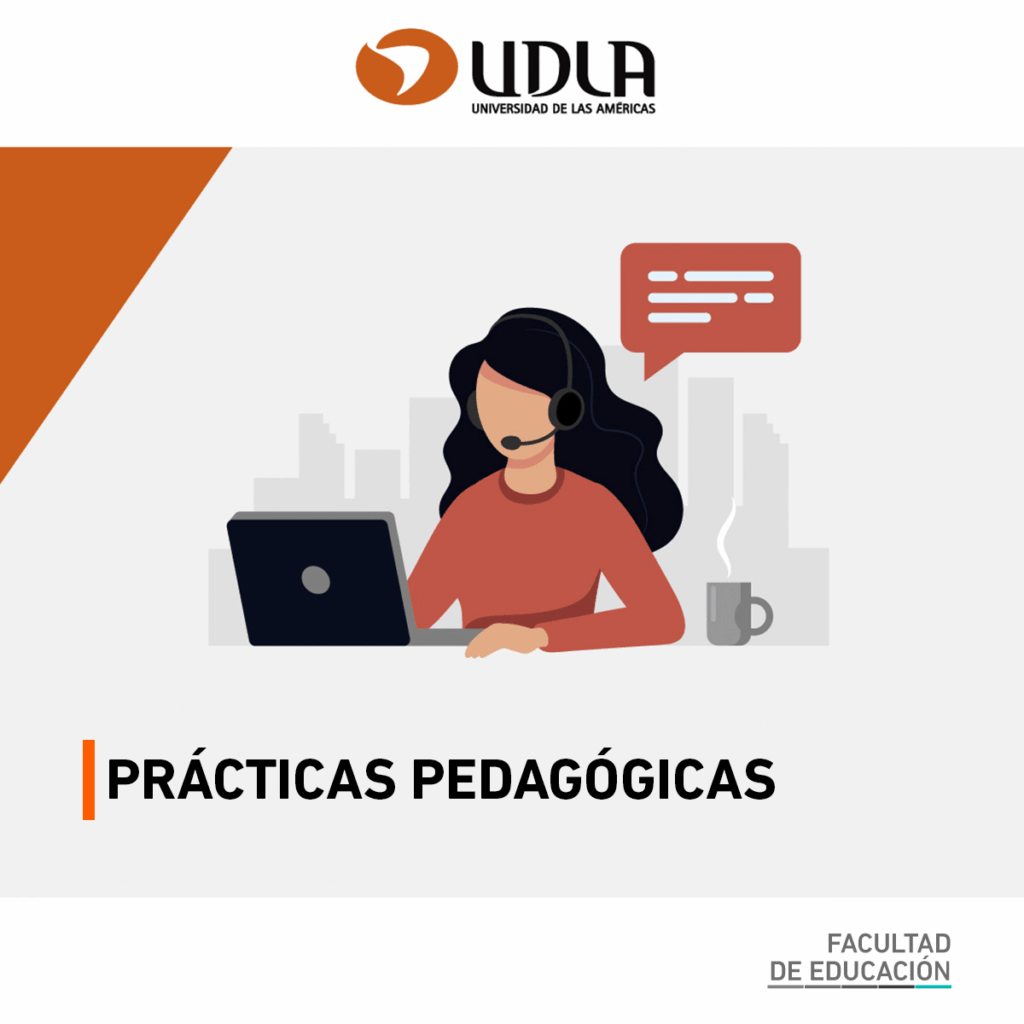 UDLA
UNIVERSIDAD DE LAS AMÉRICAS

PRÁCTICAS PEDAGÓGICAS

FACULTAD
DE EDUCACIÓN